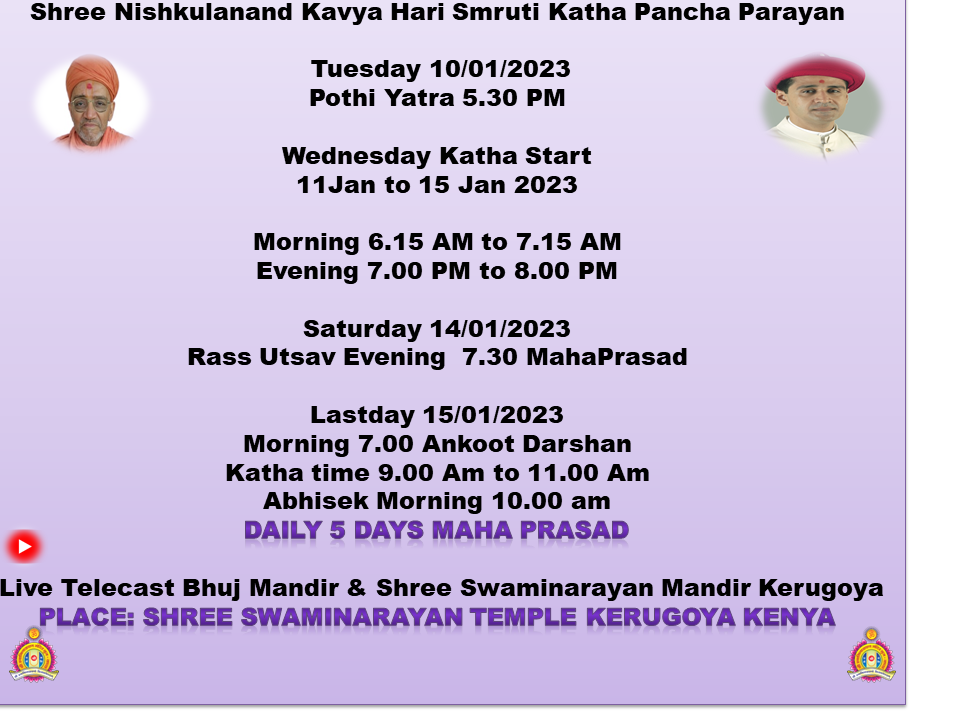 Shree Nishkulanand Kavya Hari Smruti Katha Pancha Parayan

Tuesday 10/01/2023
Pothi Yatra 5.30 PM

Wednesday Katha Start
11Jan to 15 Jan 2023

Morning 6.15 AM to 7.15 AM
Evening 7.00 PM to 8.00 PM

Saturday 14/01/2023
Rass Utsav Evening 7.30 MahaPrasad

Lastday 15/01/2023
Morning 7.00 Ankoot Darshan
Katha time 9.00 Am to 11.00 Am
Abhisek Morning 10.00 am
DAILY 5 DAYS MAHA PRASAD

Live Telecast Bhuj Mandir & Shree Swaminarayan Mandir Kerugoya
PLACE: SHREE SWAMINARAYAN TEMPLE KERUGOYA KENYA